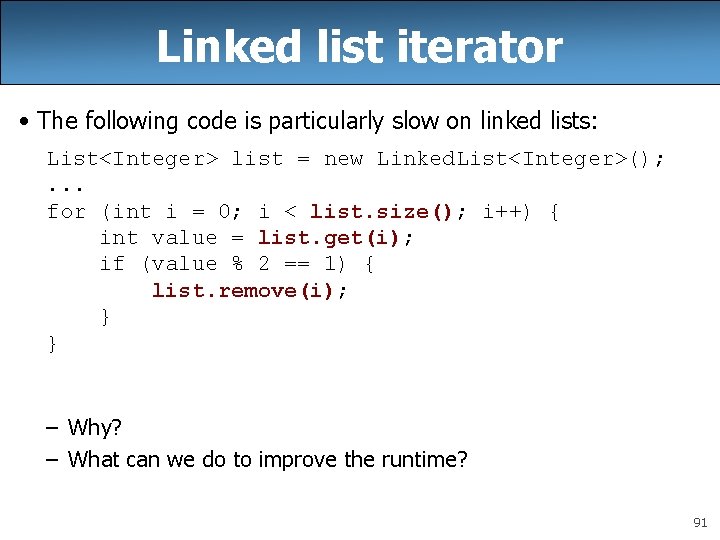 Linked list iterator

• The following code is particularly slow on linked lists:

List<Integer> list = new LinkedList<Integer>();
...
for (int i = 0; i < list.size(); i++) {
    int value = list.get(i);
    if (value % 2 == 1) {
        list.remove(i);
    }
}

– Why?
– What can we do to improve the runtime?

91